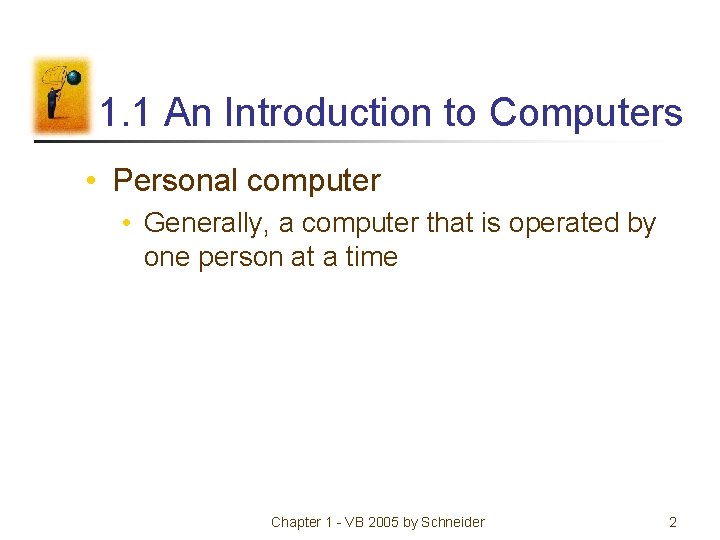 1.1 An Introduction to Computers

• Personal computer
  • Generally, a computer that is operated by one person at a time

Chapter 1 - VB 2005 by Schneider

2